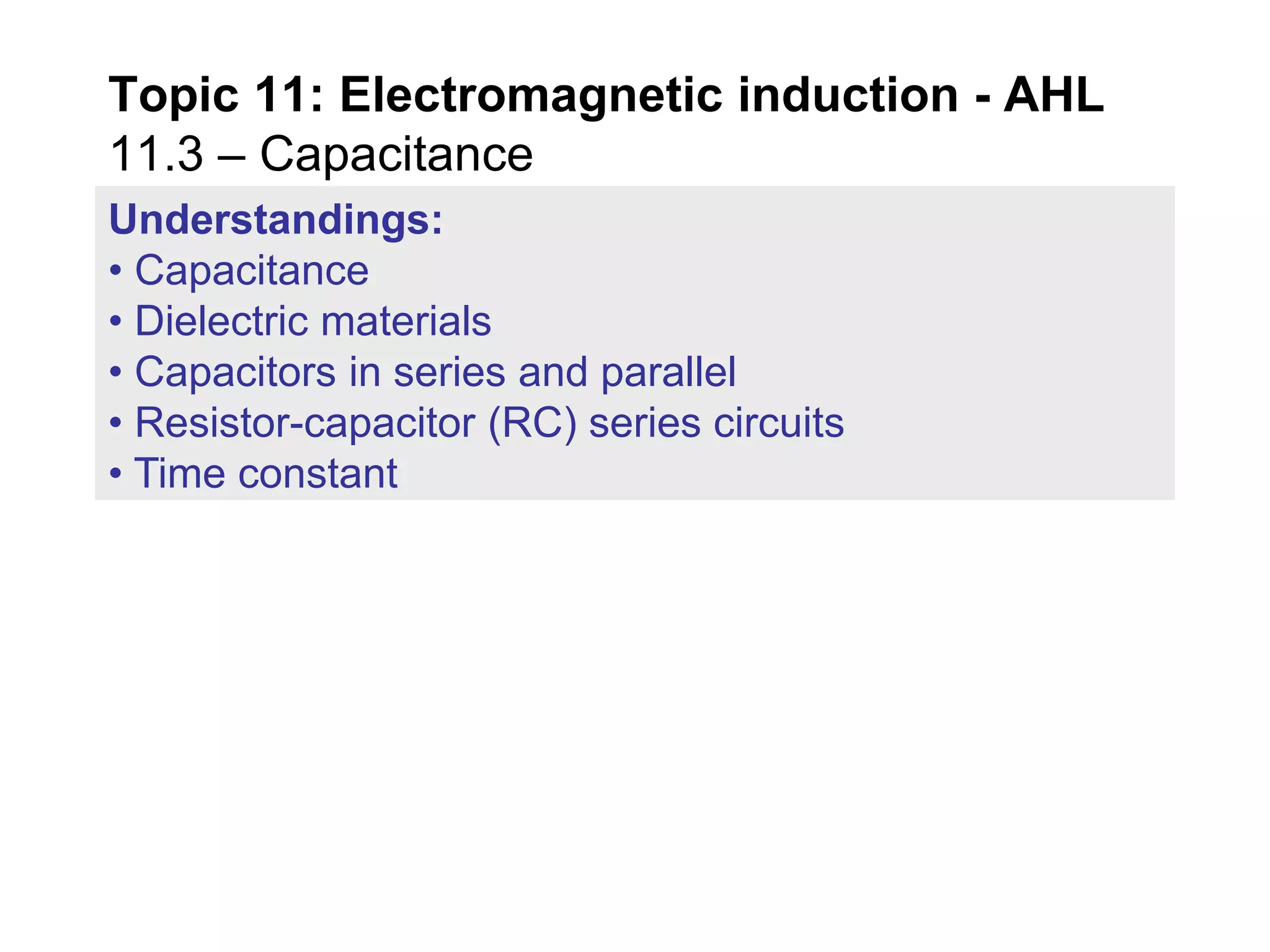 Topic 11: Electromagnetic induction - AHL
11.3 – Capacitance

Understandings:
• Capacitance
• Dielectric materials
• Capacitors in series and parallel
• Resistor-capacitor (RC) series circuits
• Time constant